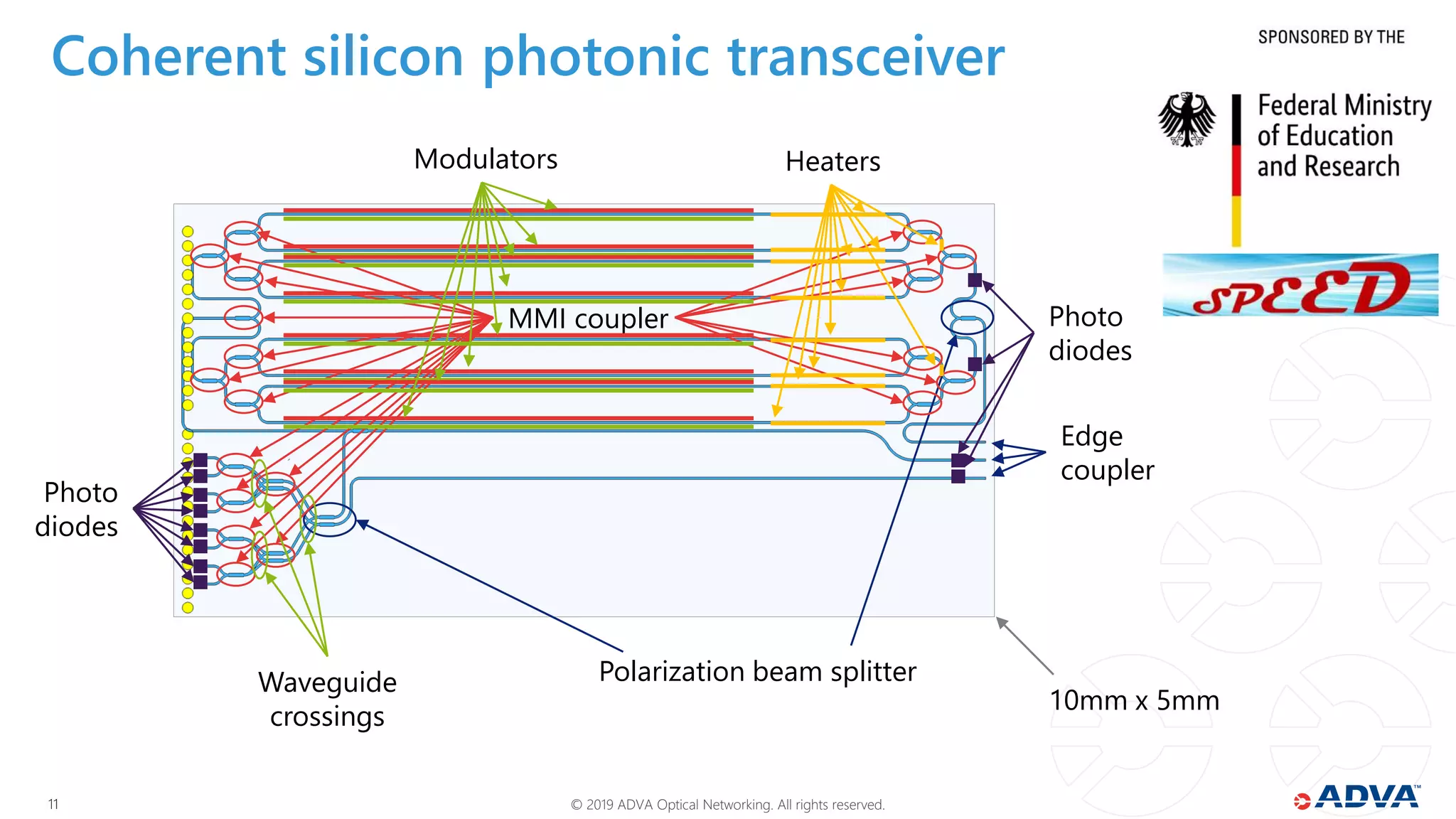 Coherent silicon photonic transceiver

SPONSORED BY THE

Federal Ministry of Education and Research

SPEED

Modulators

Heaters

MMI coupler

Photo diodes

Edge coupler

Photo diodes

Waveguide crossings

Polarization beam splitter

10mm x 5mm

11

© 2019 ADVA Optical Networking. All rights reserved.

ADVA™